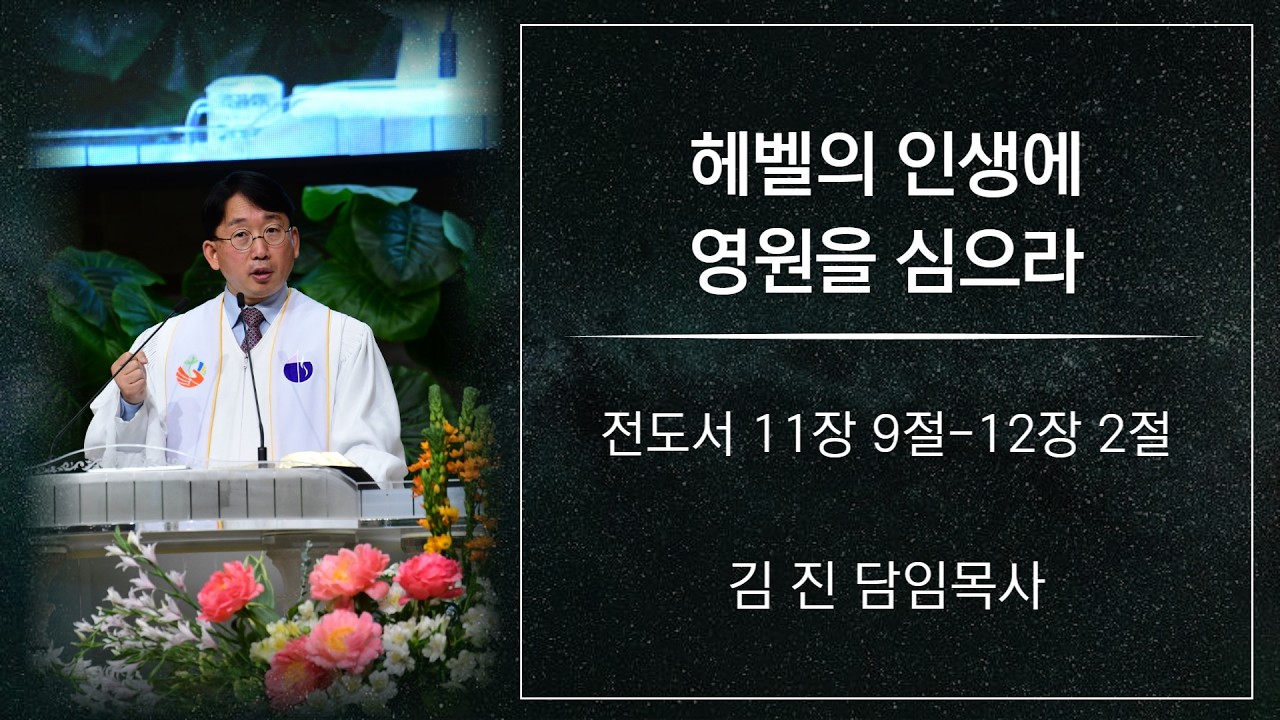 헤벨의 인생에
영원을 심으라

전도서 11장 9절-12장 2절

김 진 담임목사